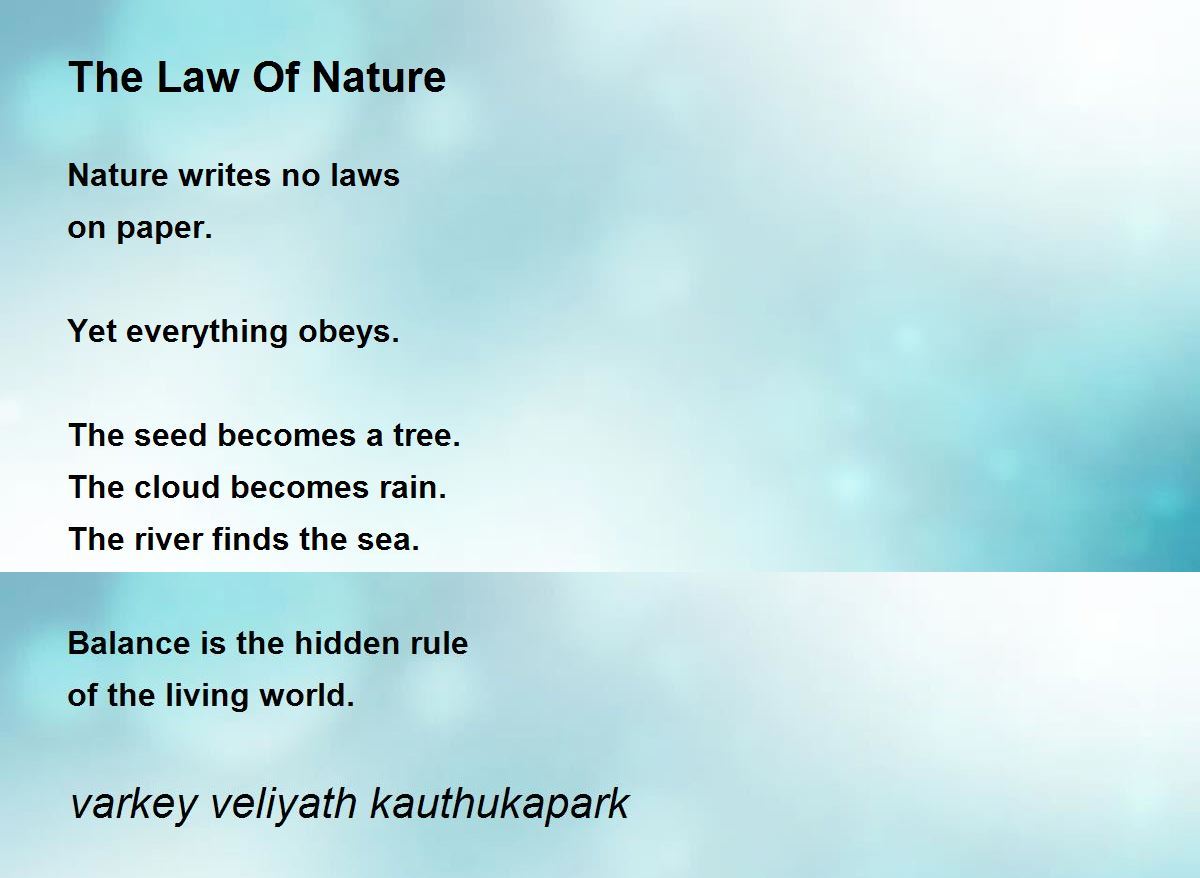 The Law Of Nature

Nature writes no laws
on paper.

Yet everything obeys.

The seed becomes a tree.
The cloud becomes rain.
The river finds the sea.

Balance is the hidden rule
of the living world.

varkey veliyath kauthukapark